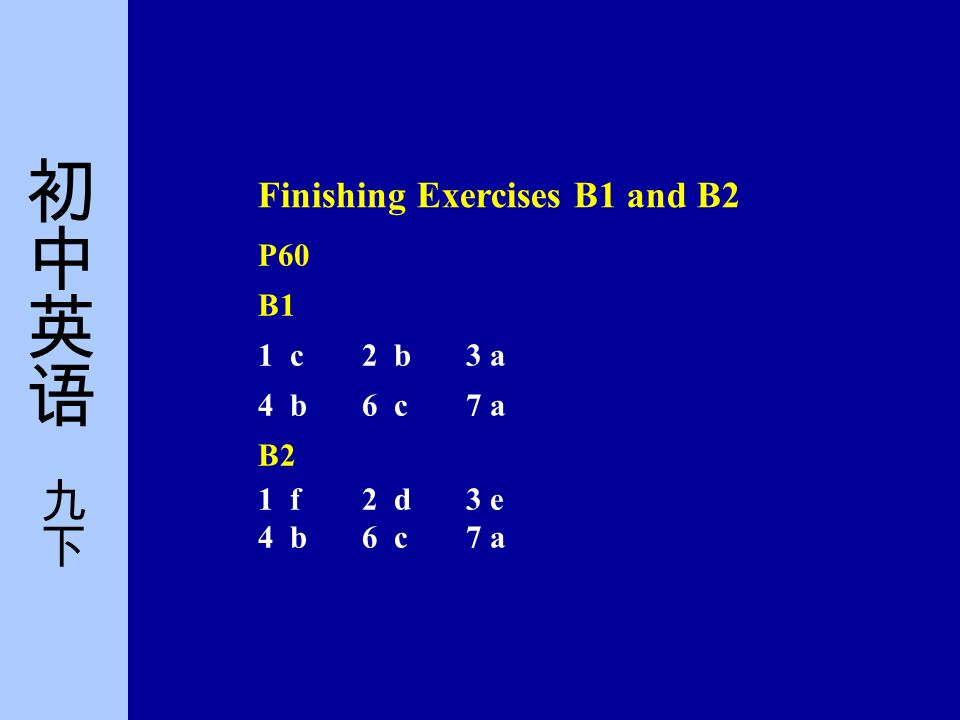 初中英语 九下

Finishing Exercises B1 and B2

P60

B1

1 c 2 b 3 a

4 b 6 c 7 a

B2

1 f 2 d 3 e

4 b 6 c 7 a